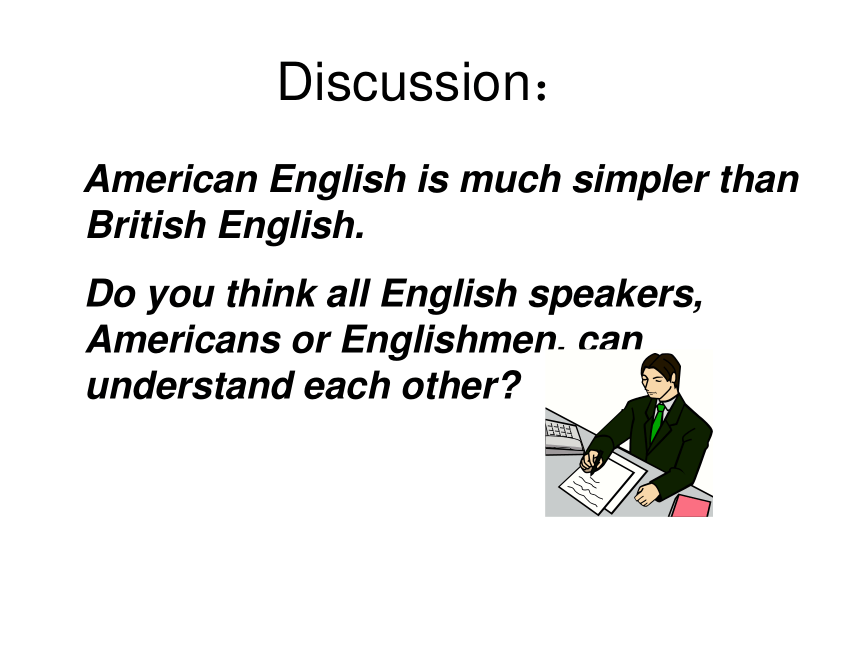 Discussion：

American English is much simpler than British English.

Do you think all English speakers, Americans or Englishmen, can understand each other?